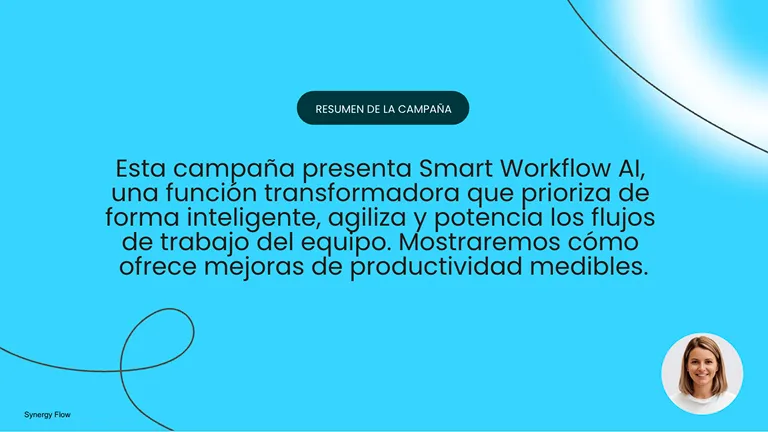 RESUMEN DE LA CAMPAÑA

Esta campaña presenta Smart Workflow AI, una función transformadora que prioriza de forma inteligente, agiliza y potencia los flujos de trabajo del equipo. Mostraremos cómo ofrece mejoras de productividad medibles.

Synergy Flow